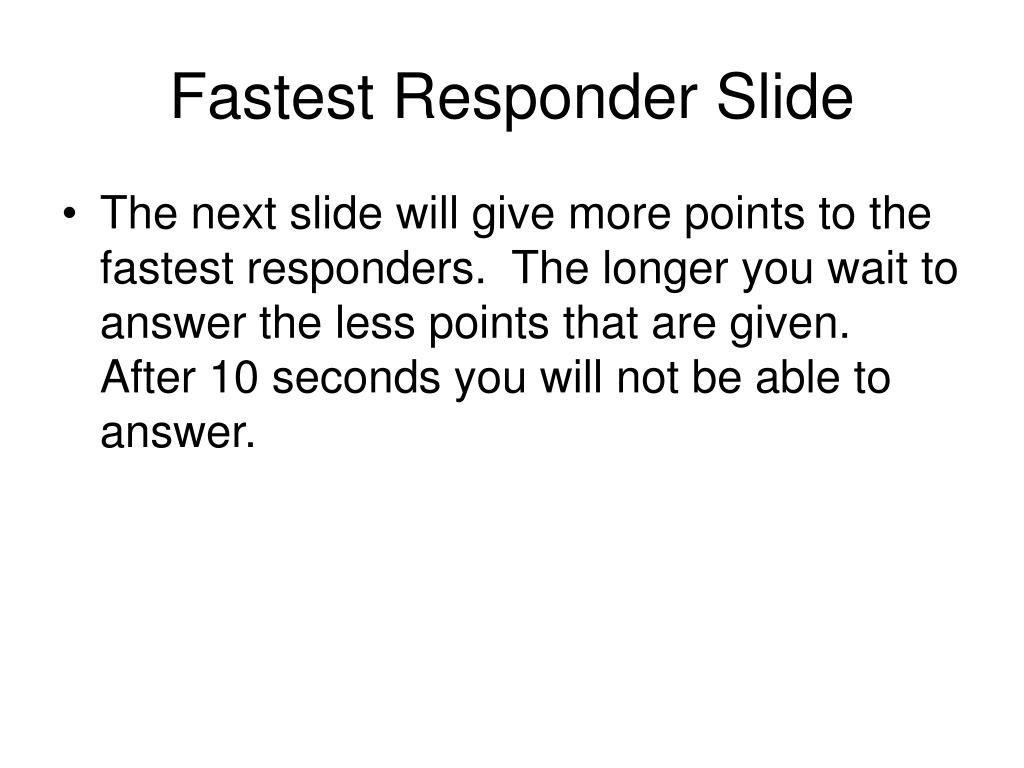 Fastest Responder Slide

• The next slide will give more points to the fastest responders. The longer you wait to answer the less points that are given. After 10 seconds you will not be able to answer.